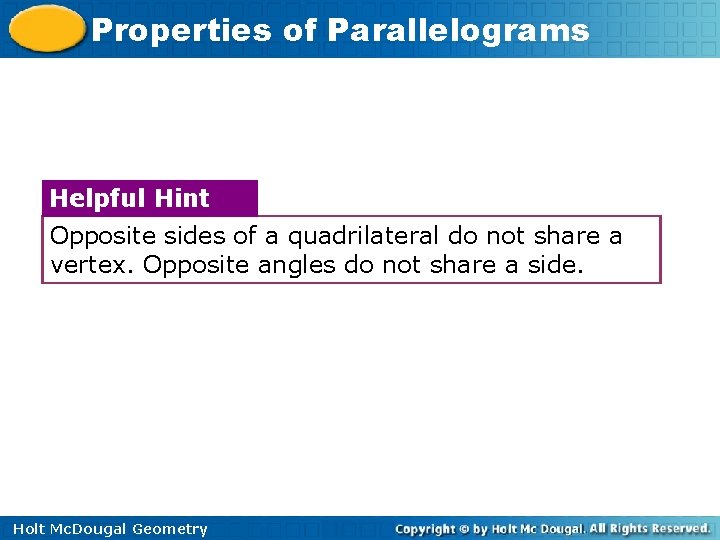 Properties of Parallelograms

Helpful Hint

Opposite sides of a quadrilateral do not share a vertex. Opposite angles do not share a side.

Holt McDougal Geometry

Copyright © by Holt Mc Dougal. All Rights Reserved.